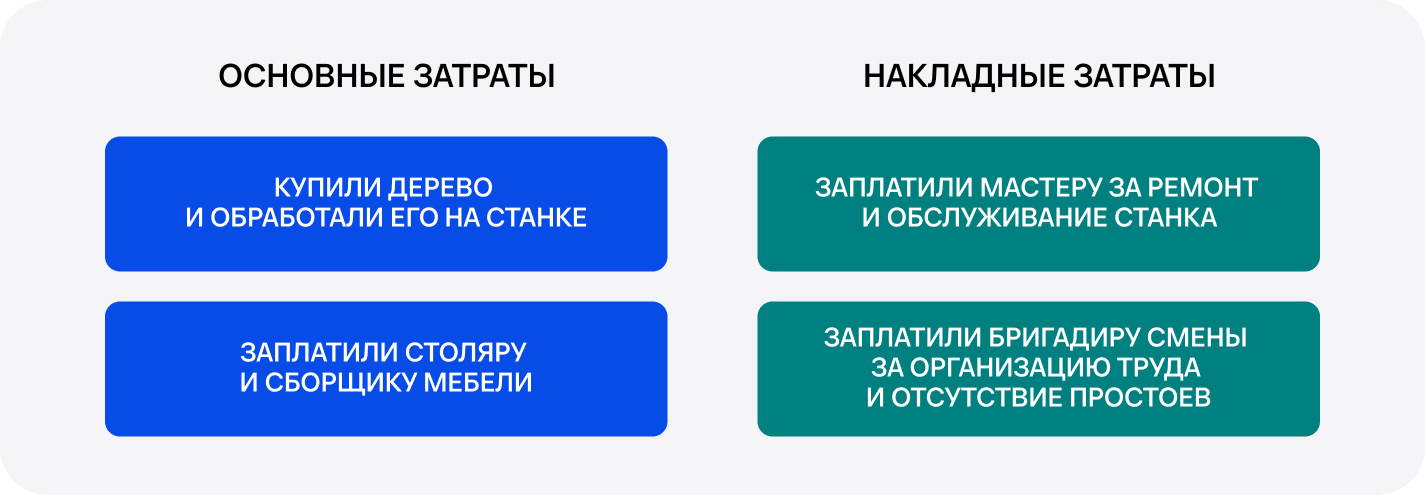 ОСНОВНЫЕ ЗАТРАТЫ

КУПИЛИ ДЕРЕВО И ОБРАБОТАЛИ ЕГО НА СТАНКЕ

ЗАПЛАТИЛИ СТОЛЯРУ И СБОРЩИКУ МЕБЕЛИ

НАКЛАДНЫЕ ЗАТРАТЫ

ЗАПЛАТИЛИ МАСТЕРУ ЗА РЕМОНТ И ОБСЛУЖИВАНИЕ СТАНКА

ЗАПЛАТИЛИ БРИГАДИРУ СМЕНЫ ЗА ОРГАНИЗАЦИЮ ТРУДА И ОТСУТСТВИЕ ПРОСТОЕВ